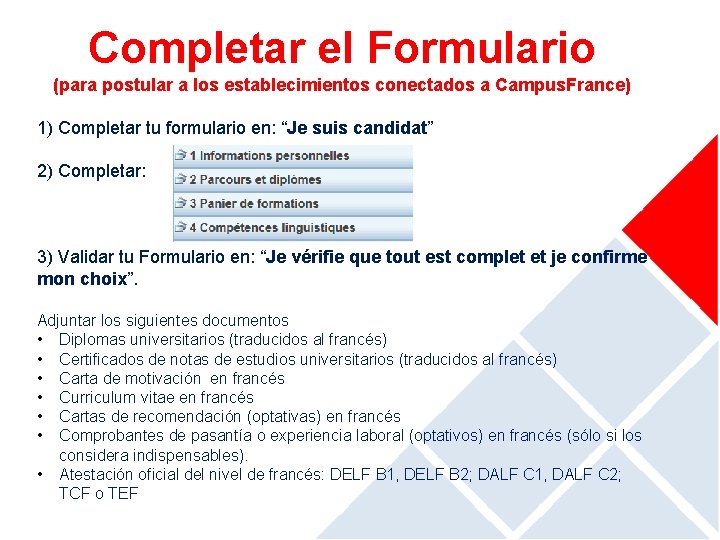 Completar el Formulario
(para postular a los establecimientos conectados a CampusFrance)

1) Completar tu formulario en: “Je suis candidat”

2) Completar:

1 Informations personnelles
2 Parcours et diplômes
3 Panier de formations
4 Compétences linguistiques

3) Validar tu Formulario en: “Je vérifie que tout est complet et je confirme mon choix”.

Adjuntar los siguientes documentos
• Diplomas universitarios (traducidos al francés)
• Certificados de notas de estudios universitarios (traducidos al francés)
• Carta de motivación en francés
• Curriculum vitae en francés
• Cartas de recomendación (optativas) en francés
• Comprobantes de pasantía o experiencia laboral (optativos) en francés (sólo si los considera indispensables).
• Atestación oficial del nivel de francés: DELF B1, DELF B2; DALF C1, DALF C2; TCF o TEF